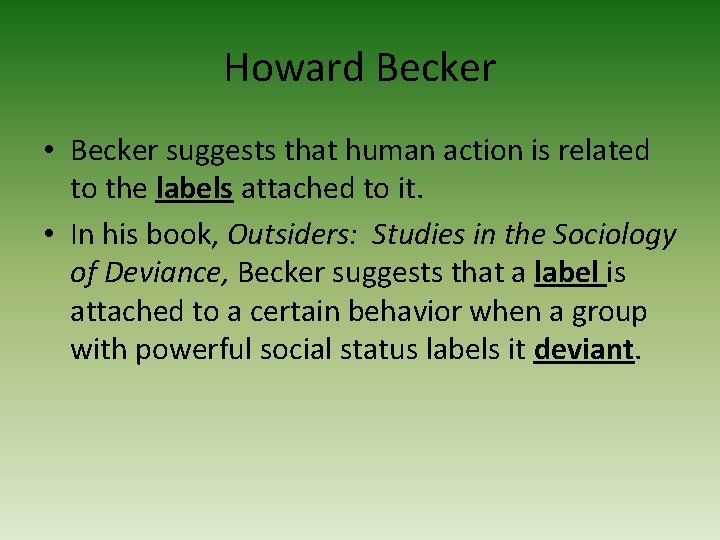 Howard Becker

• Becker suggests that human action is related to the labels attached to it.
• In his book, Outsiders: Studies in the Sociology of Deviance, Becker suggests that a label is attached to a certain behavior when a group with powerful social status labels it deviant.